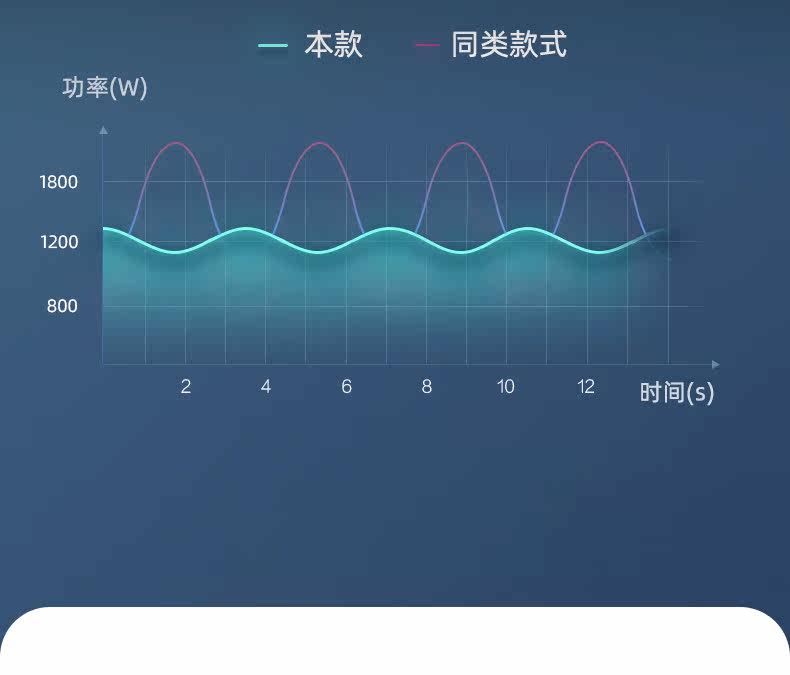 本款
同类款式

功率(W)

1800
1200
800

2
4
6
8
10
12
时间(s)